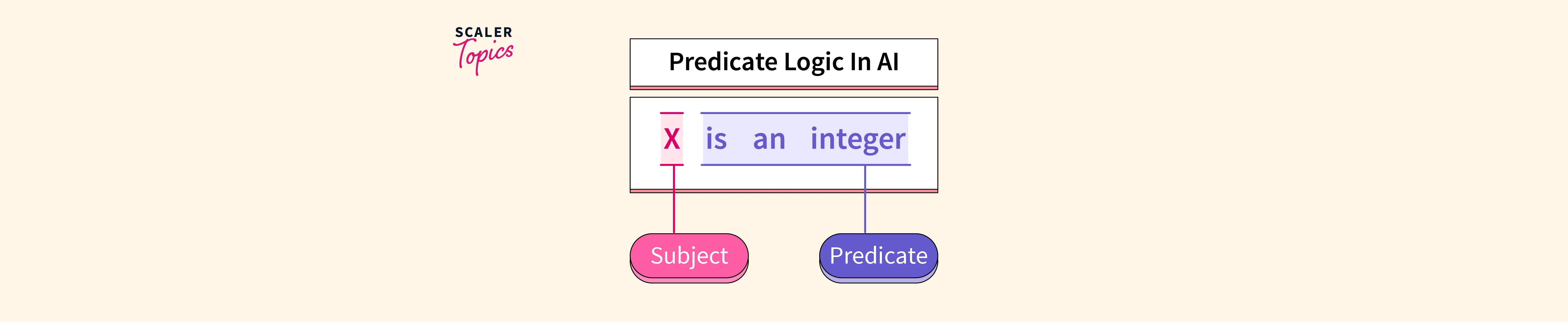 SCALER Topics

Predicate Logic In AI

X is an integer

Subject

Predicate